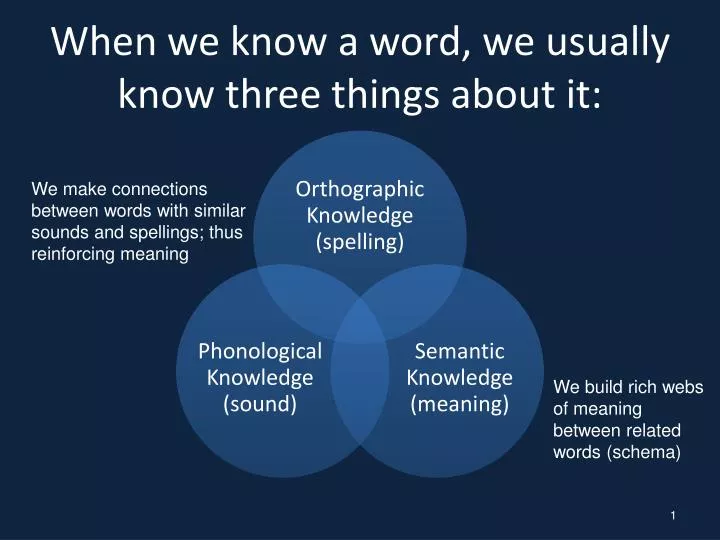 When we know a word, we usually know three things about it:

We make connections between words with similar sounds and spellings; thus reinforcing meaning

Orthographic Knowledge (spelling)

Phonological Knowledge (sound)

Semantic Knowledge (meaning)

We build rich webs of meaning between related words (schema)

1